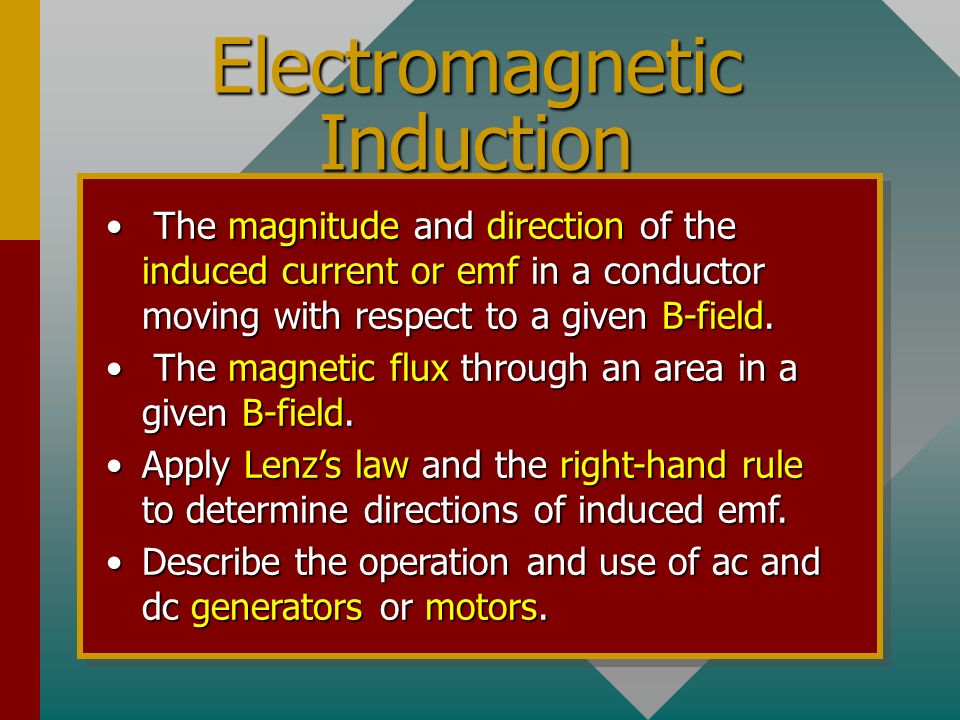 Electromagnetic Induction

• The magnitude and direction of the induced current or emf in a conductor moving with respect to a given B-field.

• The magnetic flux through an area in a given B-field.

• Apply Lenz's law and the right-hand rule to determine directions of induced emf.

• Describe the operation and use of ac and dc generators or motors.